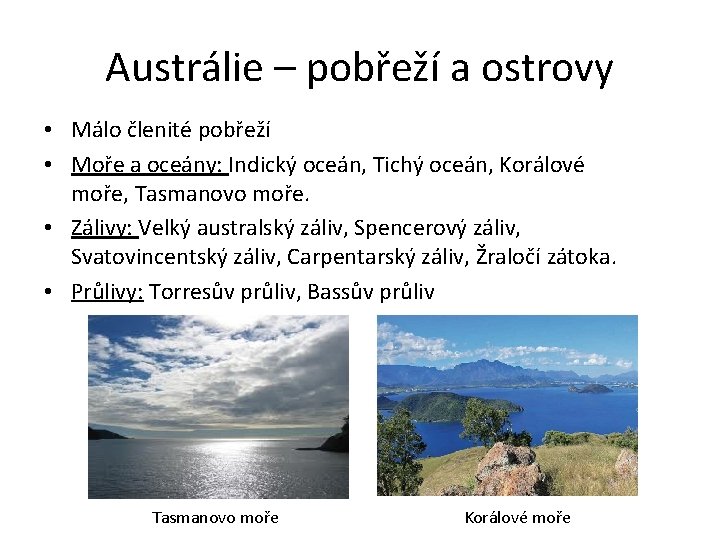 Austrálie – pobřeží a ostrovy

• Málo členité pobřeží
• Moře a oceány: Indický oceán, Tichý oceán, Korálové moře, Tasmanovo moře.
• Zálivy: Velký australský záliv, Spencerový záliv, Svatovincentský záliv, Carpentarský záliv, Žraločí zátoka.
• Průlivy: Torresův průliv, Bassův průliv

Tasmanovo moře

Korálové moře